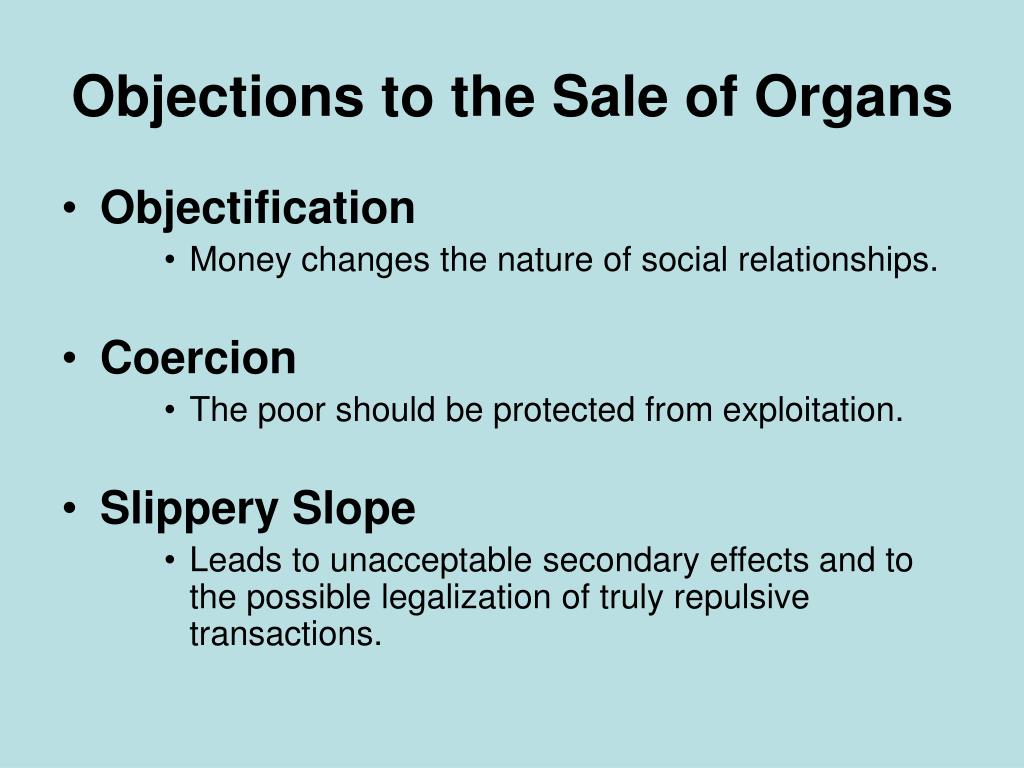 Objections to the Sale of Organs

• Objectification
• Money changes the nature of social relationships.

• Coercion
• The poor should be protected from exploitation.

• Slippery Slope
• Leads to unacceptable secondary effects and to the possible legalization of truly repulsive transactions.